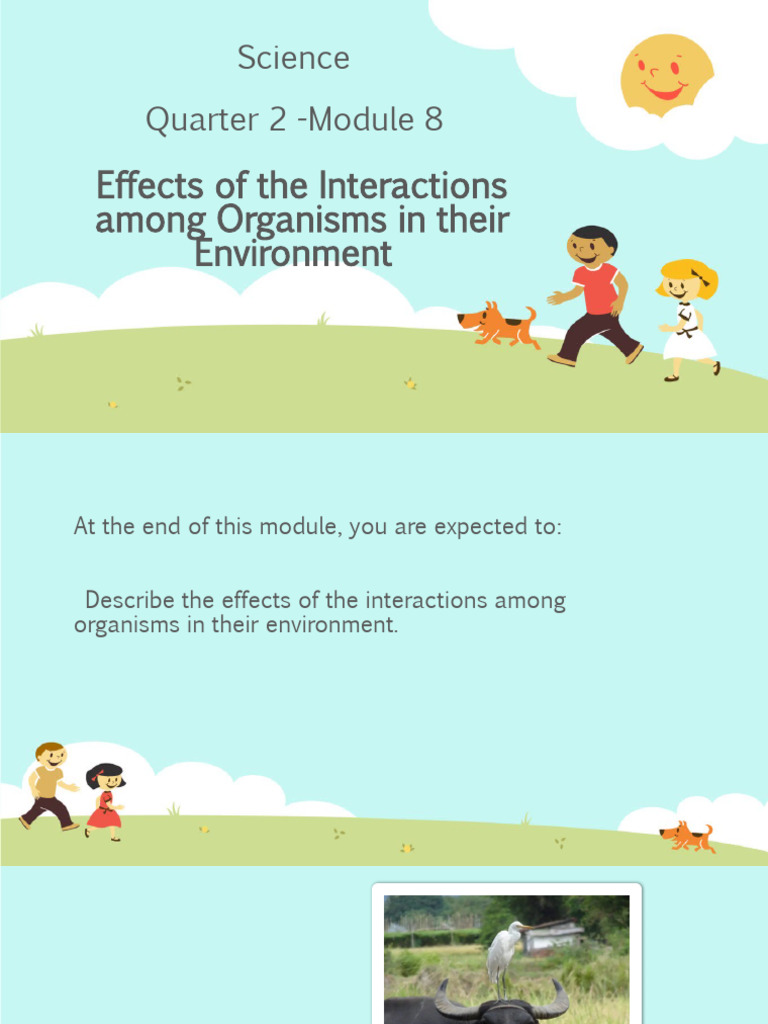 Science

Quarter 2 -Module 8

Effects of the Interactions among Organisms in their Environment

At the end of this module, you are expected to:

Describe the effects of the interactions among organisms in their environment.